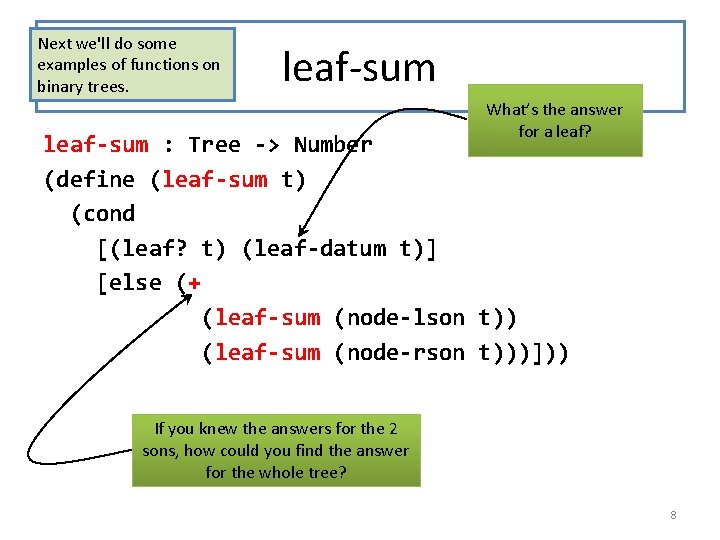 Next we'll do some examples of functions on binary trees.

leaf-sum

What's the answer for a leaf?

leaf-sum : Tree -> Number
(define (leaf-sum t)
  (cond
    [(leaf? t) (leaf-datum t)]
    [else (+
           (leaf-sum (node-lson t))
           (leaf-sum (node-rson t)))]))

If you knew the answers for the 2 sons, how could you find the answer for the whole tree?

8